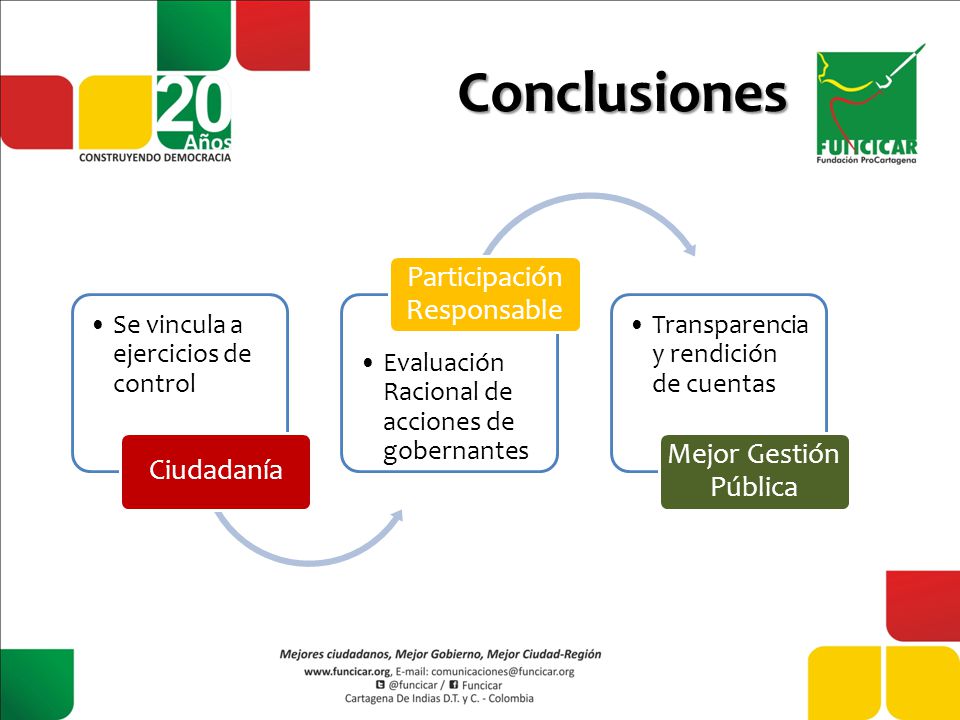 20 Años
CONSTRUYENDO DEMOCRACIA

Conclusiones

FUNCICAR
Fundación ProCartagena

• Se vincula a ejercicios de control

Ciudadanía

Participación Responsable

• Evaluación Racional de acciones de gobernantes

• Transparencia y rendición de cuentas

Mejor Gestión Pública

Mejores ciudadanos, Mejor Gobierno, Mejor Ciudad-Región
www.funcicar.org, E-mail: comunicaciones@funcicar.org
@funcicar / Funcicar
Cartagena De Indias D.T. y C. - Colombia